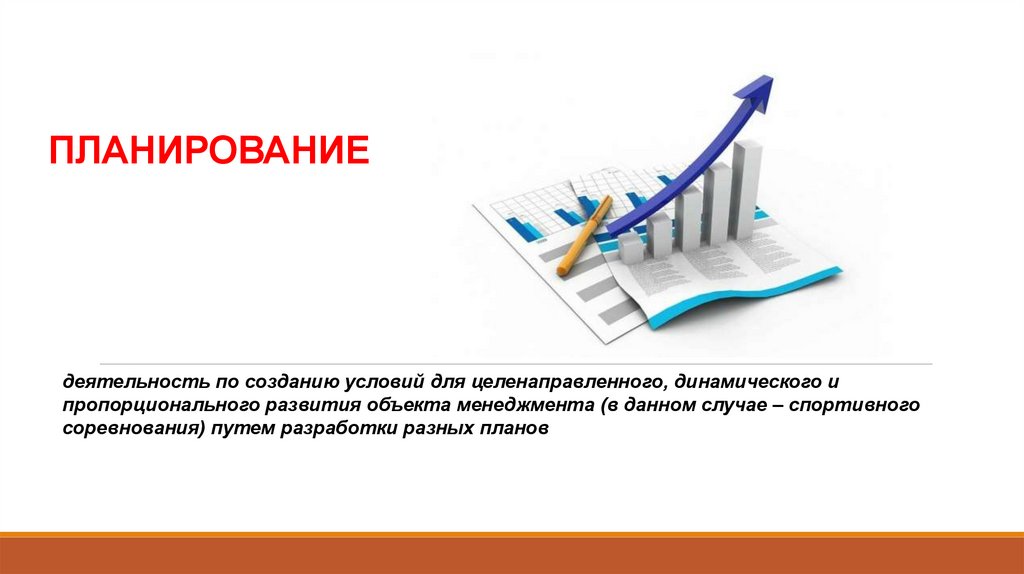 ПЛАНИРОВАНИЕ

деятельность по созданию условий для целенаправленного, динамического и пропорционального развития объекта менеджмента (в данном случае – спортивного соревнования) путем разработки разных планов